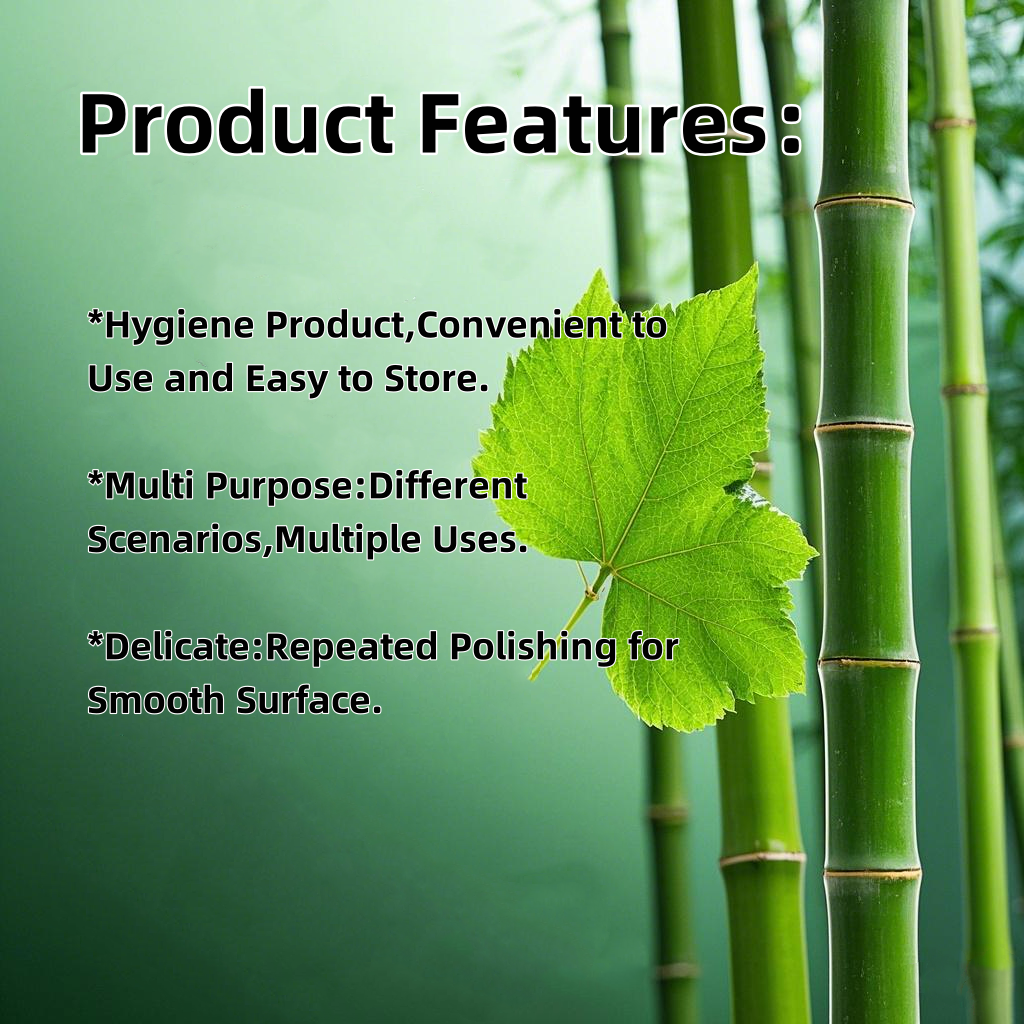 Product Features:

*Hygiene Product,Convenient to Use and Easy to Store.

*Multi Purpose:Different Scenarios,Multiple Uses.

*Delicate:Repeated Polishing for Smooth Surface.